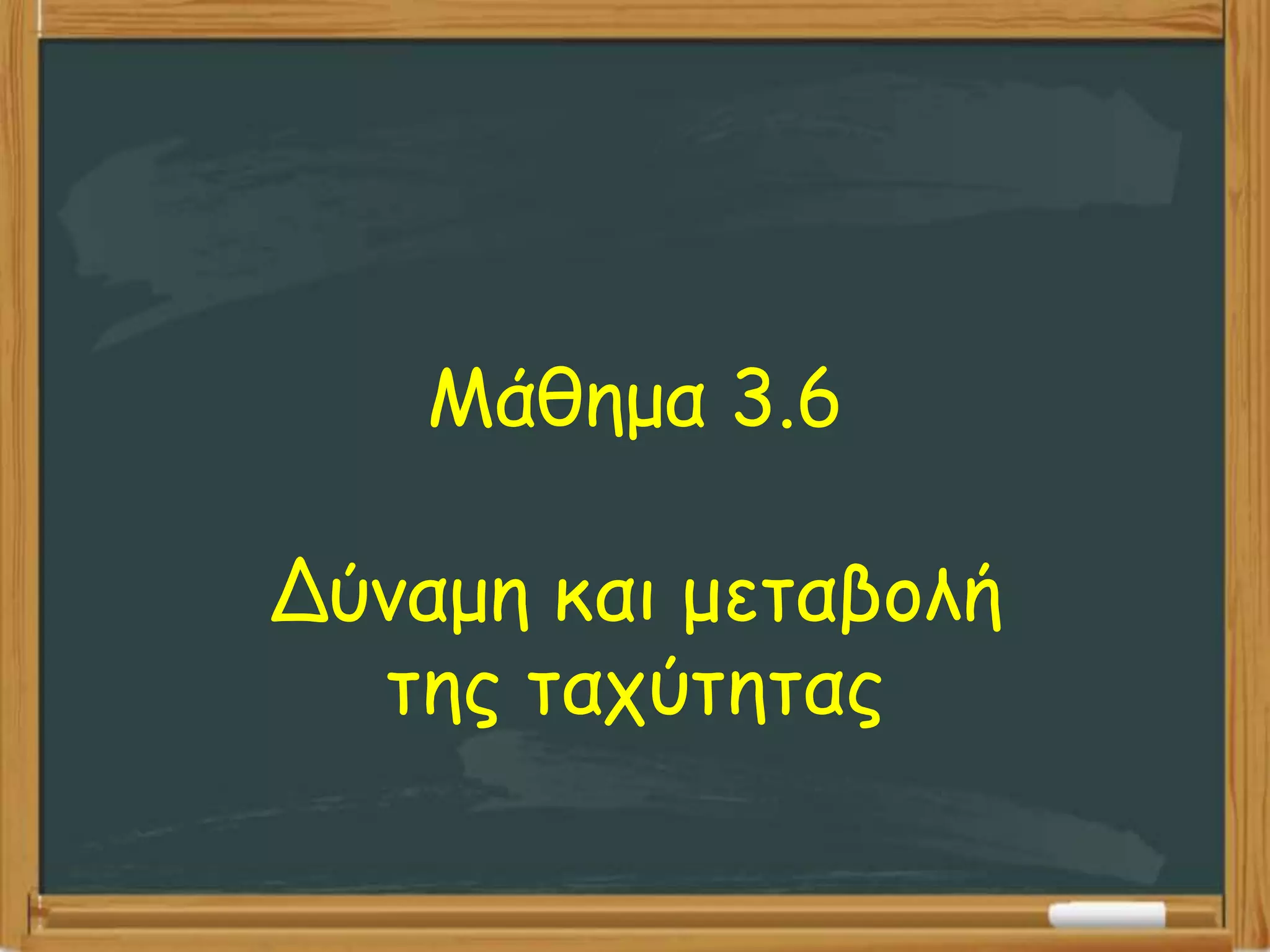 Μάθημα 3.6

Δύναμη και μεταβολή της ταχύτητας